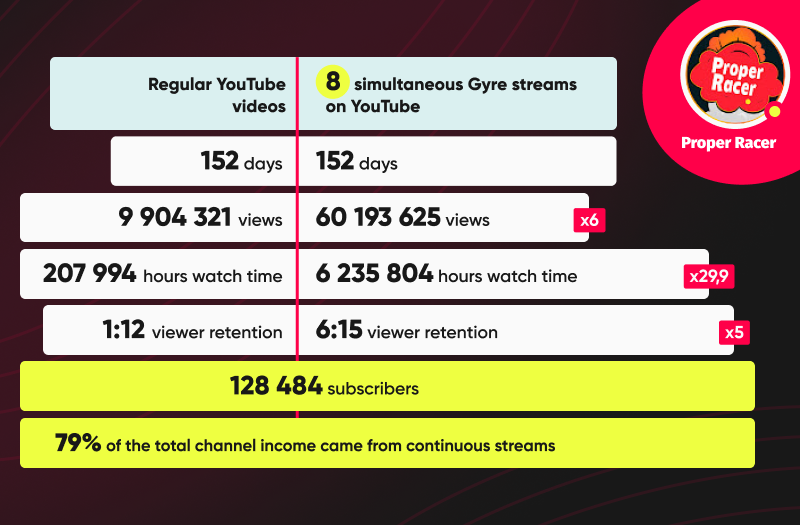 Proper Racer

Proper Racer

| Regular YouTube videos | 8 simultaneous Gyre streams on YouTube | |
|---|---|---|
| 152 days | 152 days | |
| 9 904 321 views | 60 193 625 views | x6 |
| 207 994 hours watch time | 6 235 804 hours watch time | x29,9 |
| 1:12 viewer retention | 6:15 viewer retention | x5 |

128 484 subscribers

79% of the total channel income came from continuous streams